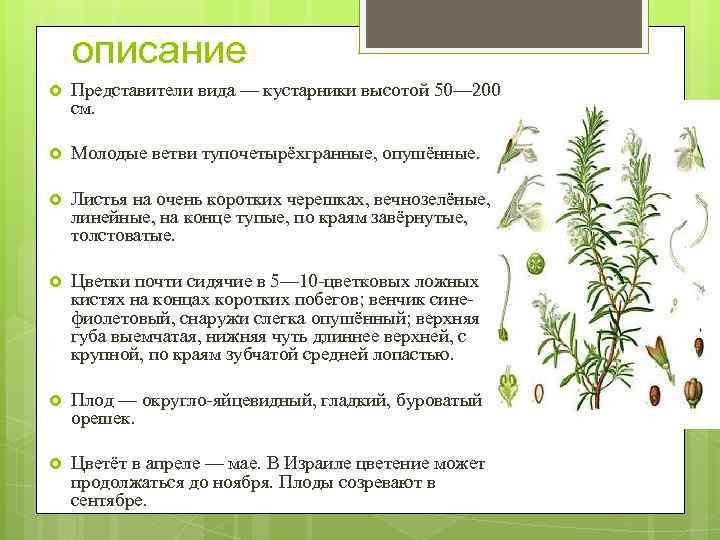 описание

Представители вида — кустарники высотой 50—200 см.

Молодые ветви тупочетырёхгранные, опушённые.

Листья на очень коротких черешках, вечнозелёные, линейные, на конце тупые, по краям завёрнутые, толстоватые.

Цветки почти сидячие в 5—10-цветковых ложных кистях на концах коротких побегов; венчик сине-фиолетовый, снаружи слегка опушённый; верхняя губа выемчатая, нижняя чуть длиннее верхней, с крупной, по краям зубчатой средней лопастью.

Плод — округло-яйцевидный, гладкий, буроватый орешек.

Цветёт в апреле — мае. В Израиле цветение может продолжаться до ноября. Плоды созревают в сентябре.